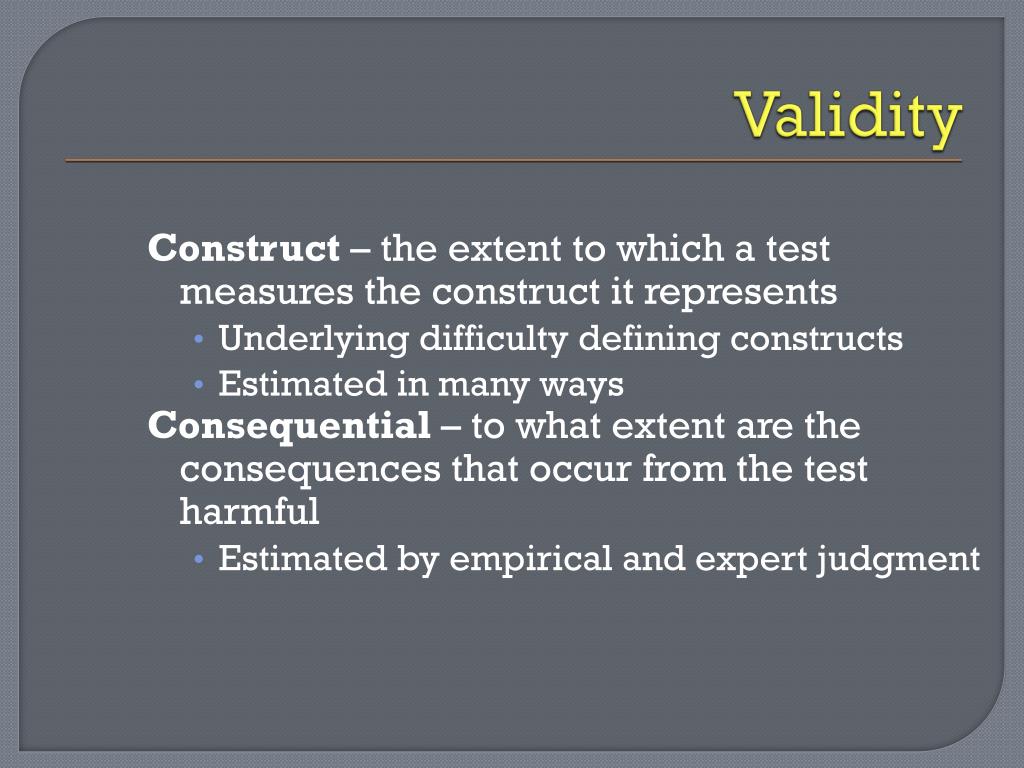 Validity

Construct – the extent to which a test measures the construct it represents

• Underlying difficulty defining constructs
• Estimated in many ways

Consequential – to what extent are the consequences that occur from the test harmful

• Estimated by empirical and expert judgment